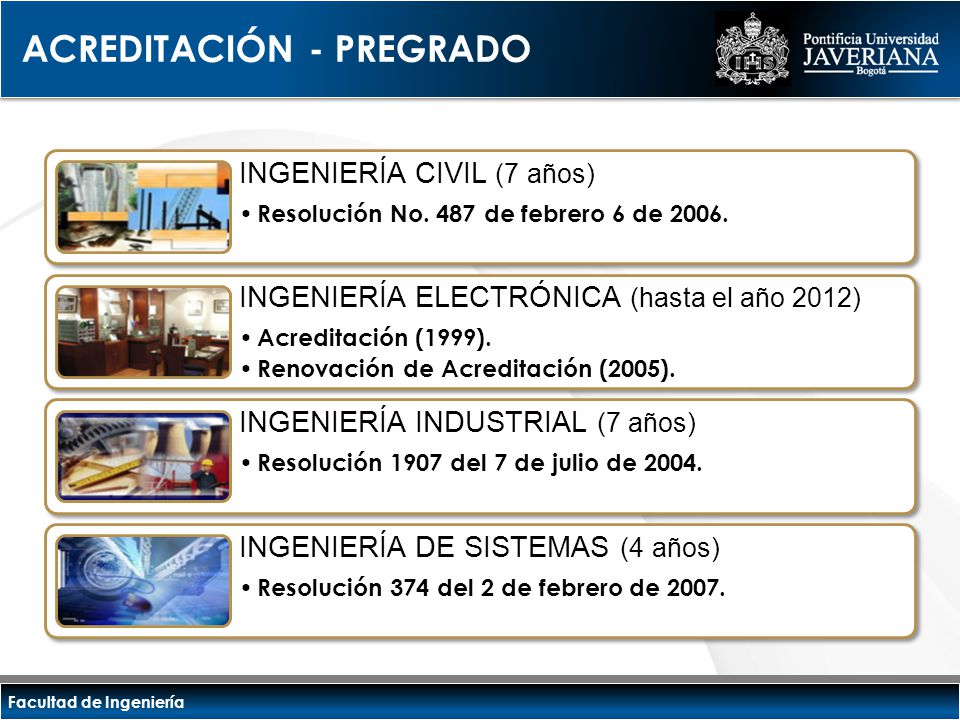 ACREDITACIÓN - PREGRADO

Pontificia Universidad JAVERIANA Bogotá

INGENIERÍA CIVIL (7 años)
• Resolución No. 487 de febrero 6 de 2006.

INGENIERÍA ELECTRÓNICA (hasta el año 2012)
• Acreditación (1999).
• Renovación de Acreditación (2005).

INGENIERÍA INDUSTRIAL (7 años)
• Resolución 1907 del 7 de julio de 2004.

INGENIERÍA DE SISTEMAS (4 años)
• Resolución 374 del 2 de febrero de 2007.

Facultad de Ingeniería